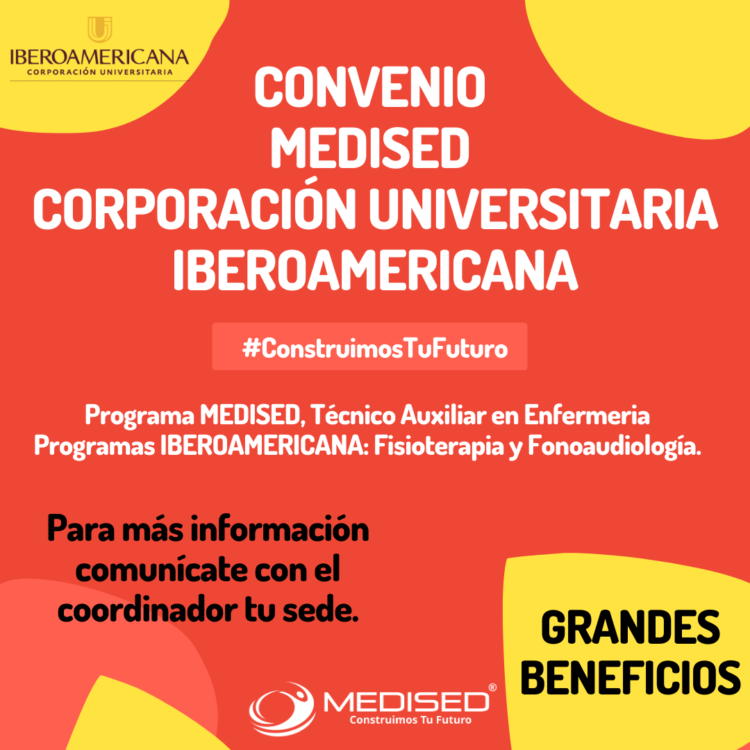 IBEROAMERICANA
CORPORACIÓN UNIVERSITARIA

CONVENIO
MEDISED
CORPORACIÓN UNIVERSITARIA
IBEROAMERICANA

#ConstruimosTuFuturo

Programa MEDISED, Técnico Auxiliar en Enfermeria
Programas IBEROAMERICANA: Fisioterapia y Fonoaudiología.

Para más información comunícate con el coordinador tu sede.

GRANDES BENEFICIOS

MEDISED®
Construimos Tu Futuro